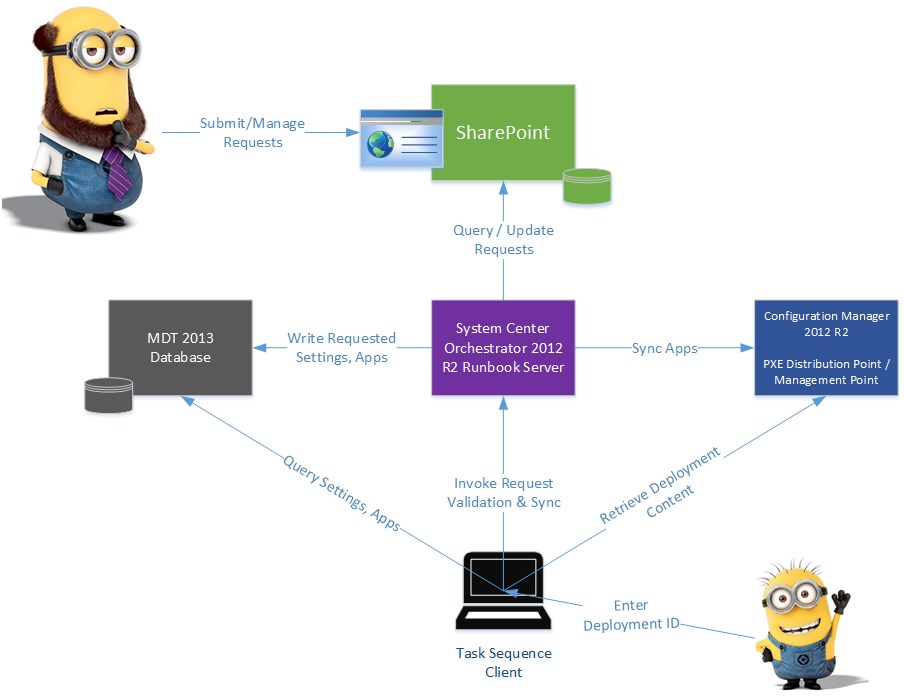 Submit/Manage Requests

SharePoint

Query / Update Requests

MDT 2013 Database

Write Requested Settings, Apps

System Center Orchestrator 2012 R2 Runbook Server

Sync Apps

Configuration Manager 2012 R2

PXE Distribution Point / Management Point

Query Settings, Apps

Invoke Request Validation & Sync

Retrieve Deployment Content

Enter Deployment ID

Task Sequence Client